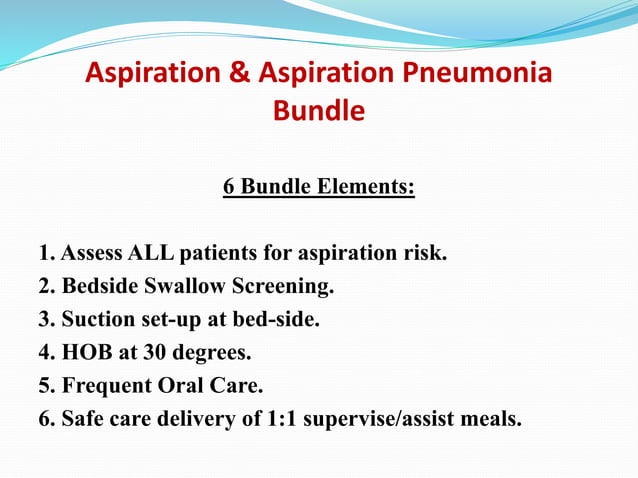 Aspiration & Aspiration Pneumonia Bundle

6 Bundle Elements:

1. Assess ALL patients for aspiration risk.
2. Bedside Swallow Screening.
3. Suction set-up at bed-side.
4. HOB at 30 degrees.
5. Frequent Oral Care.
6. Safe care delivery of 1:1 supervise/assist meals.